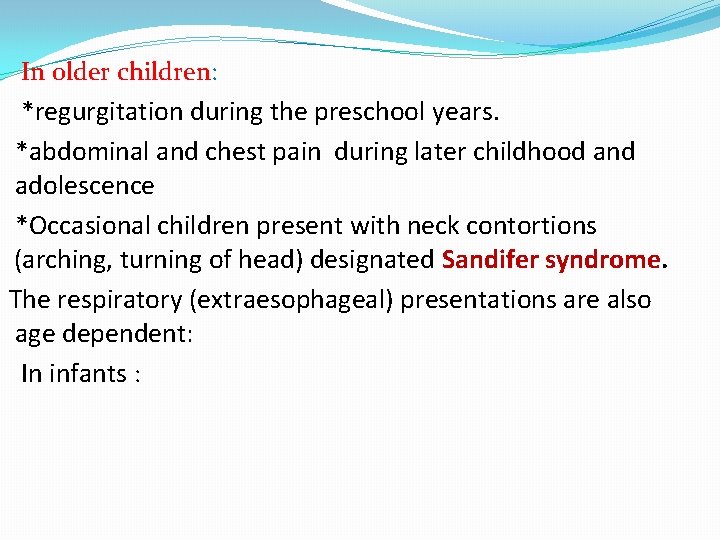 In older children:

*regurgitation during the preschool years.

*abdominal and chest pain during later childhood and adolescence

*Occasional children present with neck contortions (arching, turning of head) designated Sandifer syndrome.

The respiratory (extraesophageal) presentations are also age dependent:

In infants :